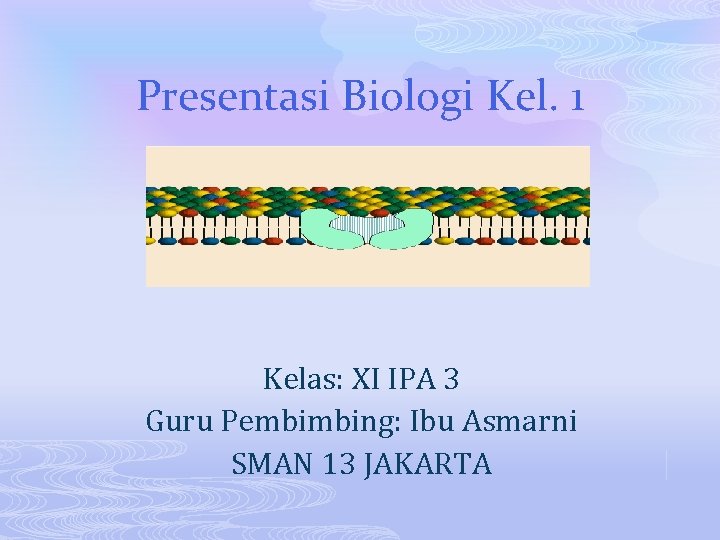 Presentasi Biologi Kel. 1

Kelas: XI IPA 3
Guru Pembimbing: Ibu Asmarni
SMAN 13 JAKARTA